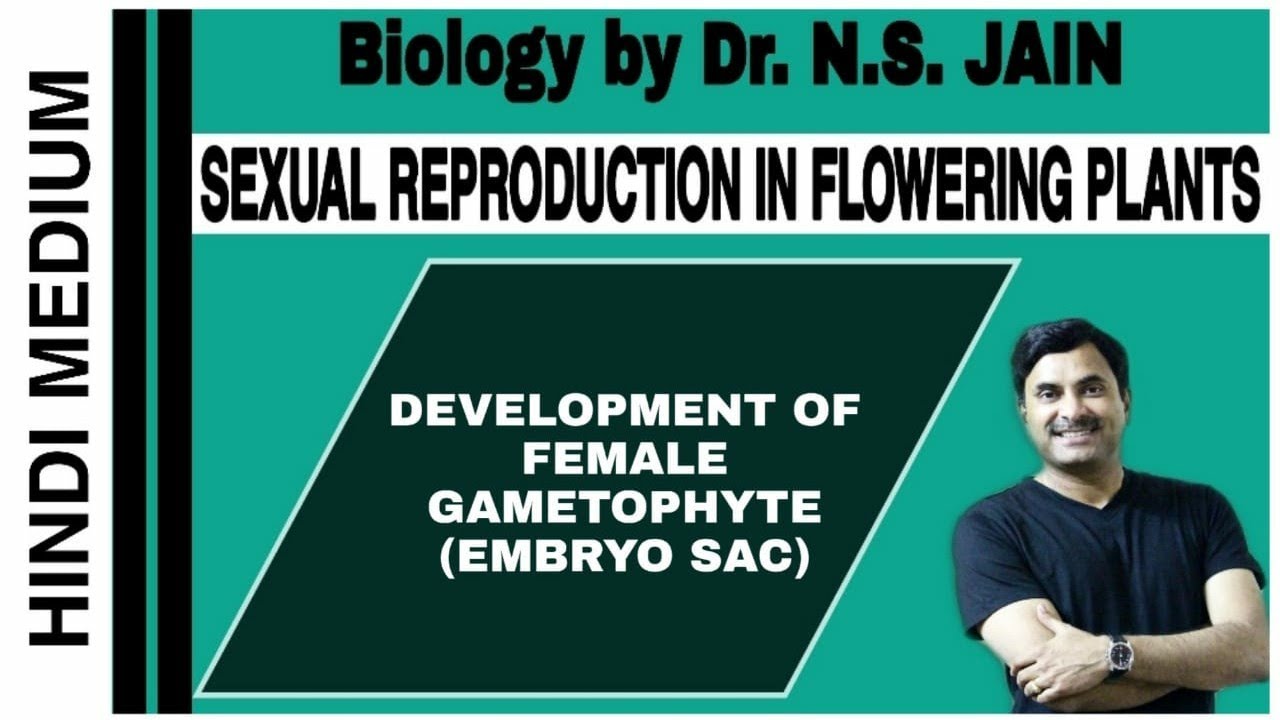 HINDI MEDIUM

Biology by Dr. N.S. JAIN

SEXUAL REPRODUCTION IN FLOWERING PLANTS

DEVELOPMENT OF FEMALE GAMETOPHYTE (EMBRYO SAC)